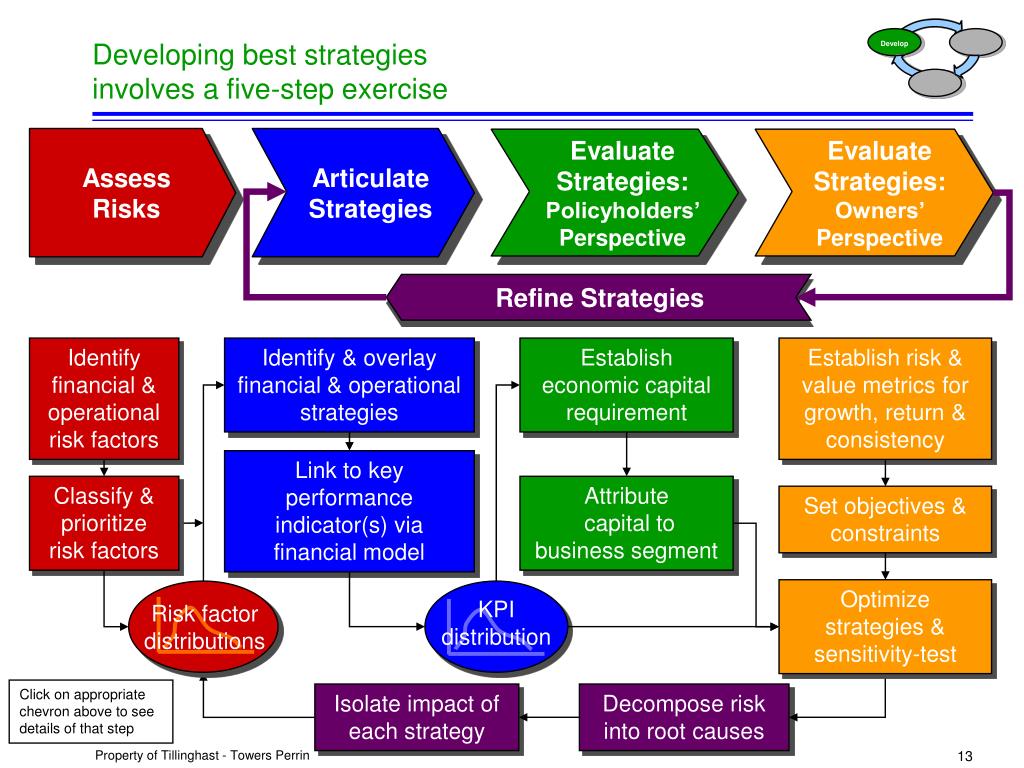 Developing best strategies involves a five-step exercise

Develop

Assess Risks

Articulate Strategies

Evaluate Strategies: Policyholders' Perspective

Evaluate Strategies: Owners' Perspective

Refine Strategies

Identify financial & operational risk factors

Classify & prioritize risk factors

Risk factor distributions

Identify & overlay financial & operational strategies

Link to key performance indicator(s) via financial model

KPI distribution

Establish economic capital requirement

Attribute capital to business segment

Establish risk & value metrics for growth, return & consistency

Set objectives & constraints

Optimize strategies & sensitivity-test

Click on appropriate chevron above to see details of that step

Isolate impact of each strategy

Decompose risk into root causes

Property of Tillinghast - Towers Perrin

13